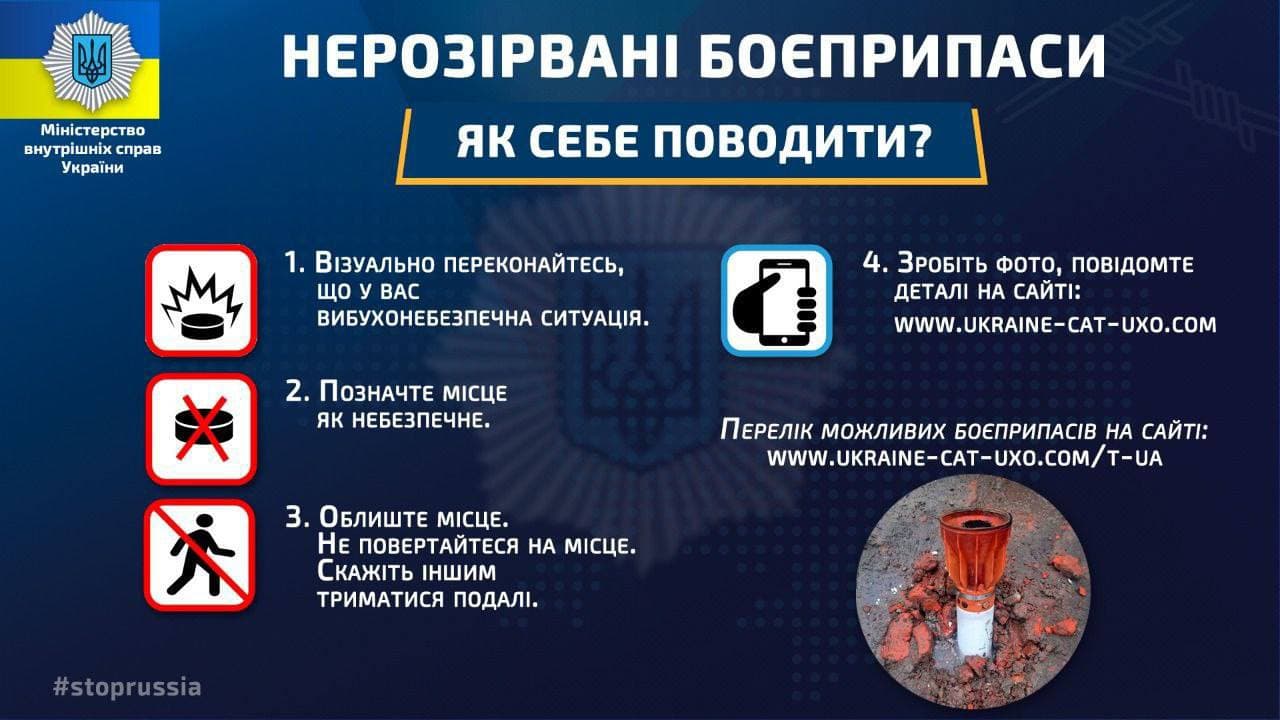 Міністерство внутрішніх справ України

НЕРОЗІРВАНІ БОЄПРИПАСИ

ЯК СЕБЕ ПОВОДИТИ?

1. Візуально переконайтесь, що у вас вибухонебезпечна ситуація.

2. Позначте місце як небезпечне.

3. Облиште місце. Не повертайтеся на місце. Скажіть іншим триматися подалі.

4. Зробіть фото, повідомте деталі на сайті: www.ukraine-cat-uxo.com

Перелік можливих боєприпасів на сайті: www.ukraine-cat-uxo.com/t-ua

#stoprussia